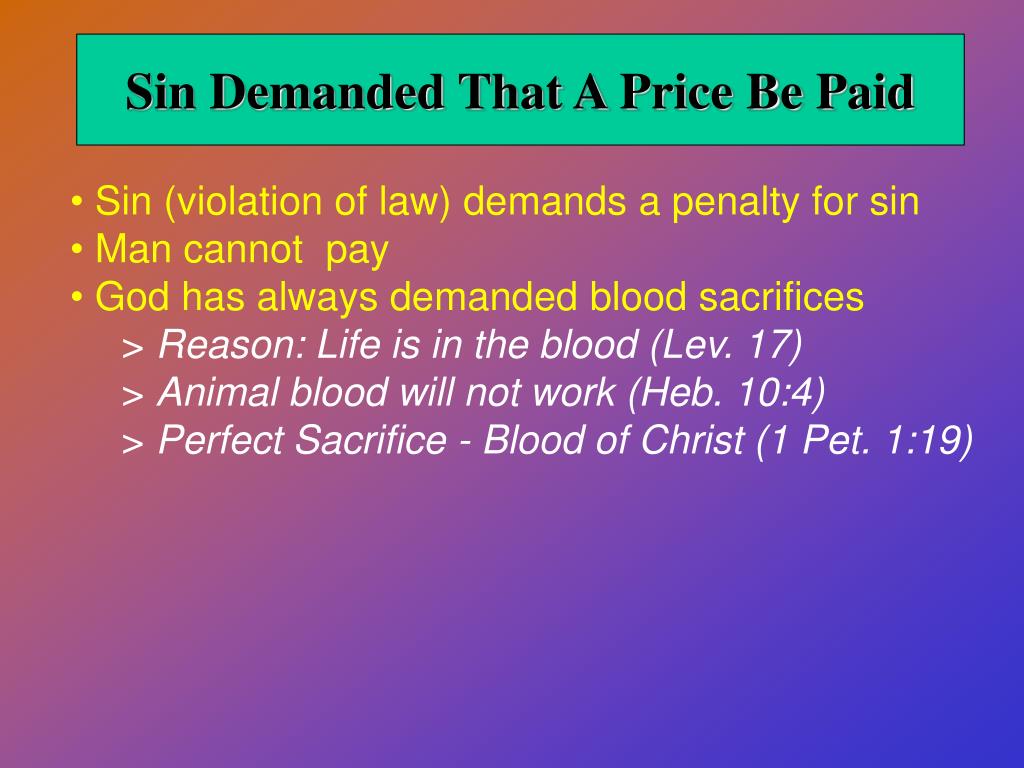 Sin Demanded That A Price Be Paid

• Sin (violation of law) demands a penalty for sin
• Man cannot pay
• God has always demanded blood sacrifices
> Reason: Life is in the blood (Lev. 17)
> Animal blood will not work (Heb. 10:4)
> Perfect Sacrifice - Blood of Christ (1 Pet. 1:19)